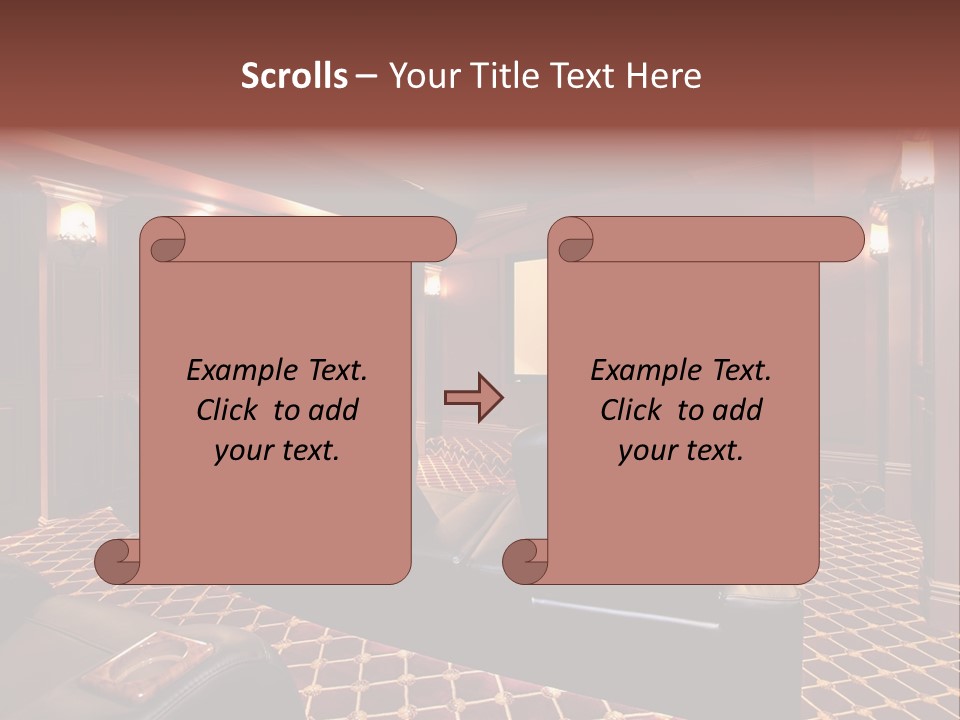 Scrolls – Your Title Text Here

Example Text. Click to add your text.

Example Text. Click to add your text.